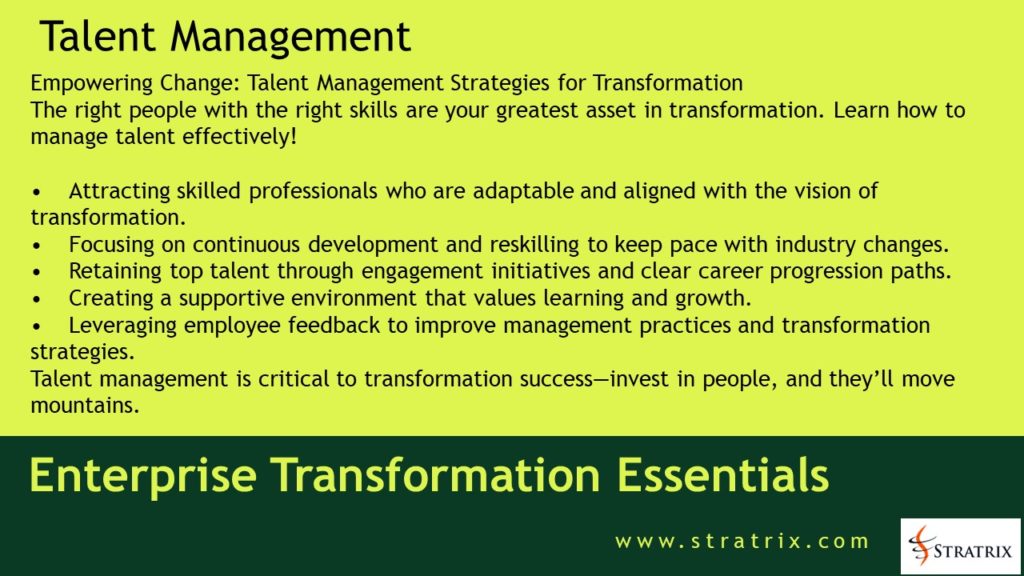 Talent Management

Empowering Change: Talent Management Strategies for Transformation
The right people with the right skills are your greatest asset in transformation. Learn how to manage talent effectively!

• Attracting skilled professionals who are adaptable and aligned with the vision of transformation.
• Focusing on continuous development and reskilling to keep pace with industry changes.
• Retaining top talent through engagement initiatives and clear career progression paths.
• Creating a supportive environment that values learning and growth.
• Leveraging employee feedback to improve management practices and transformation strategies.
Talent management is critical to transformation success—invest in people, and they'll move mountains.

Enterprise Transformation Essentials

www.stratrix.com

STRATRIX